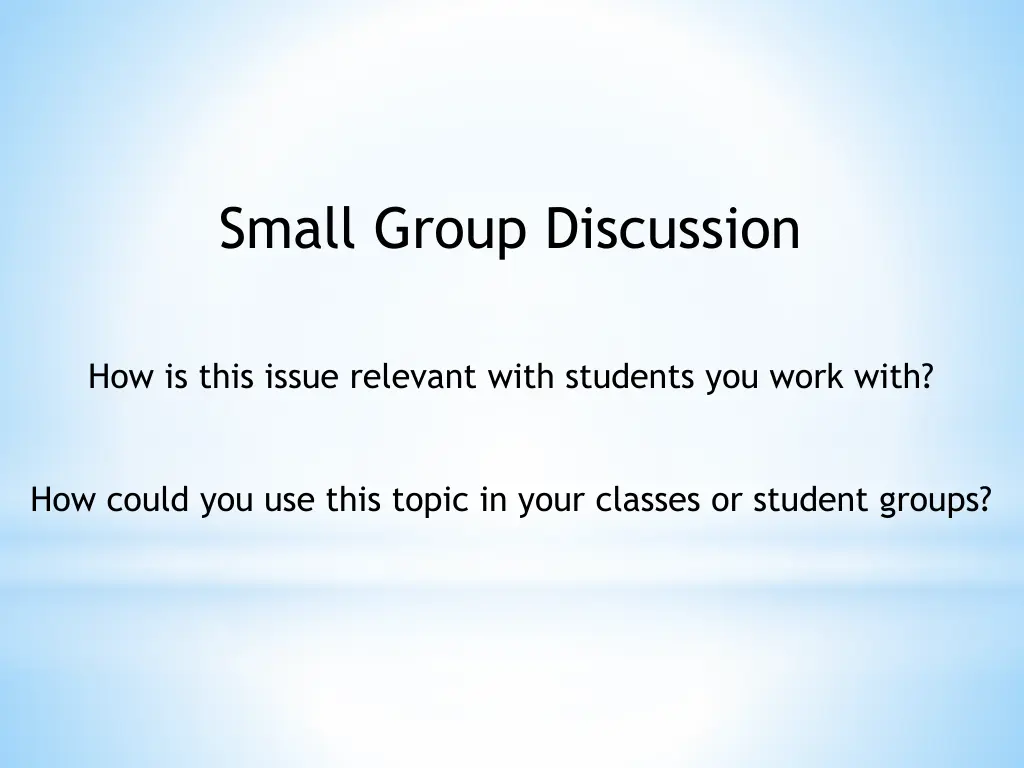 Small Group Discussion

How is this issue relevant with students you work with?

How could you use this topic in your classes or student groups?